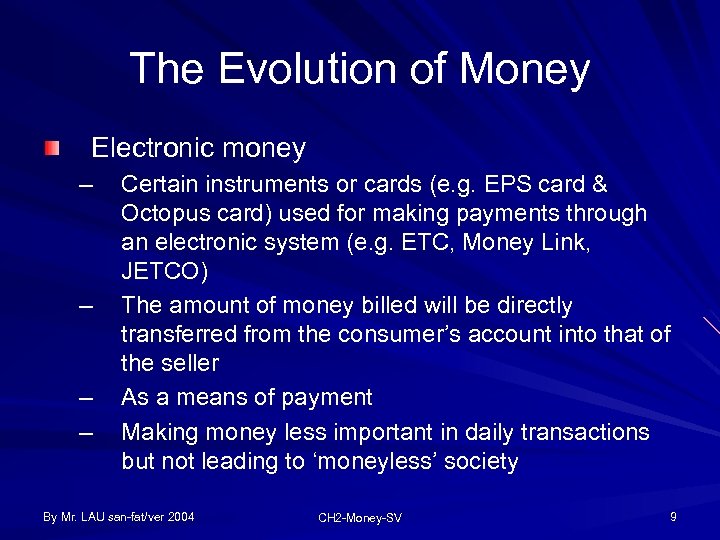 The Evolution of Money

Electronic money

– Certain instruments or cards (e.g. EPS card & Octopus card) used for making payments through an electronic system (e.g. ETC, Money Link, JETCO)

– The amount of money billed will be directly transferred from the consumer's account into that of the seller

– As a means of payment

– Making money less important in daily transactions but not leading to 'moneyless' society

By Mr. LAU san-fat/ver 2004

CH2-Money-SV

9